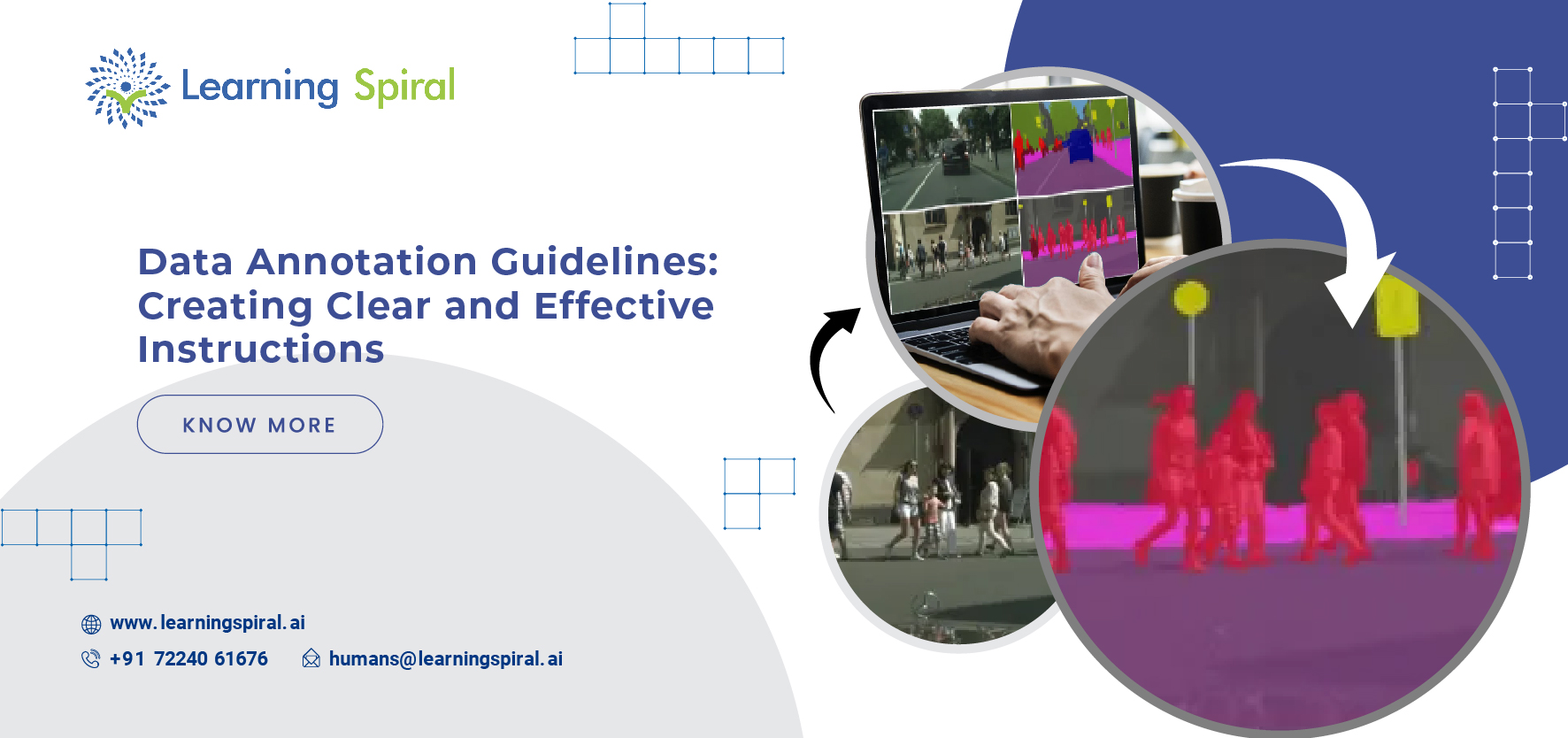 Learning Spiral

Data Annotation Guidelines: Creating Clear and Effective Instructions

KNOW MORE

www.learningspiral.ai

+91 72240 61676

humans@learningspiral.ai